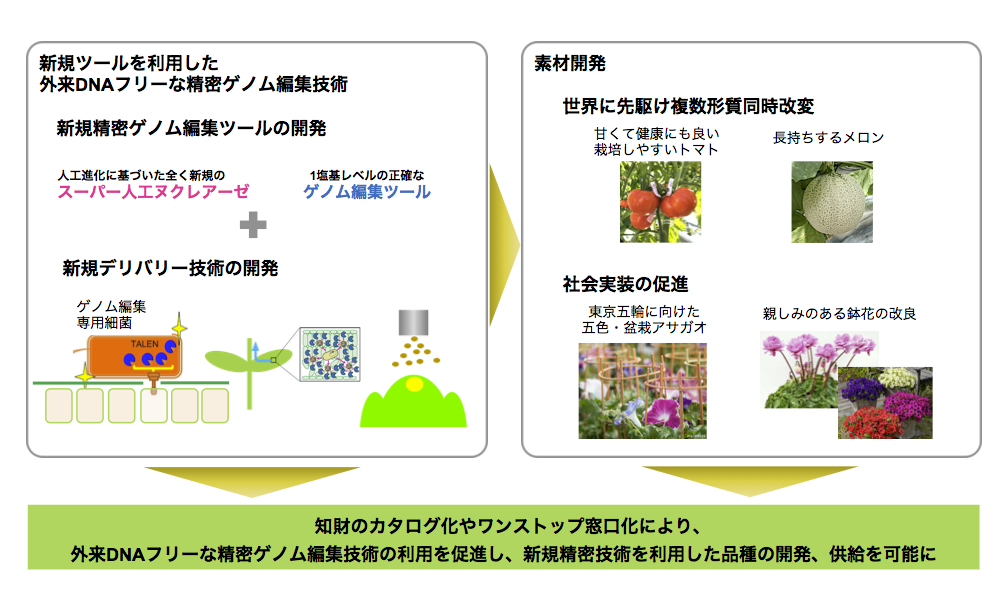 新規ツールを利用した
外来DNAフリーな精密ゲノム編集技術

新規精密ゲノム編集ツールの開発

人工進化に基づいた全く新規の
スーパー人工ヌクレアーゼ

1塩基レベルの正確な
ゲノム編集ツール

新規デリバリー技術の開発

ゲノム編集
専用細菌

TALEN

素材開発

世界に先駆け複数形質同時改変

甘くて健康にも良い
栽培しやすいトマト

長持ちするメロン

社会実装の促進

東京五輪に向けた
五色・盆栽アサガオ

親しみのある鉢花の改良

知財のカタログ化やワンストップ窓口化により、
外来DNAフリーな精密ゲノム編集技術の利用を促進し、新規精密技術を利用した品種の開発、供給を可能に